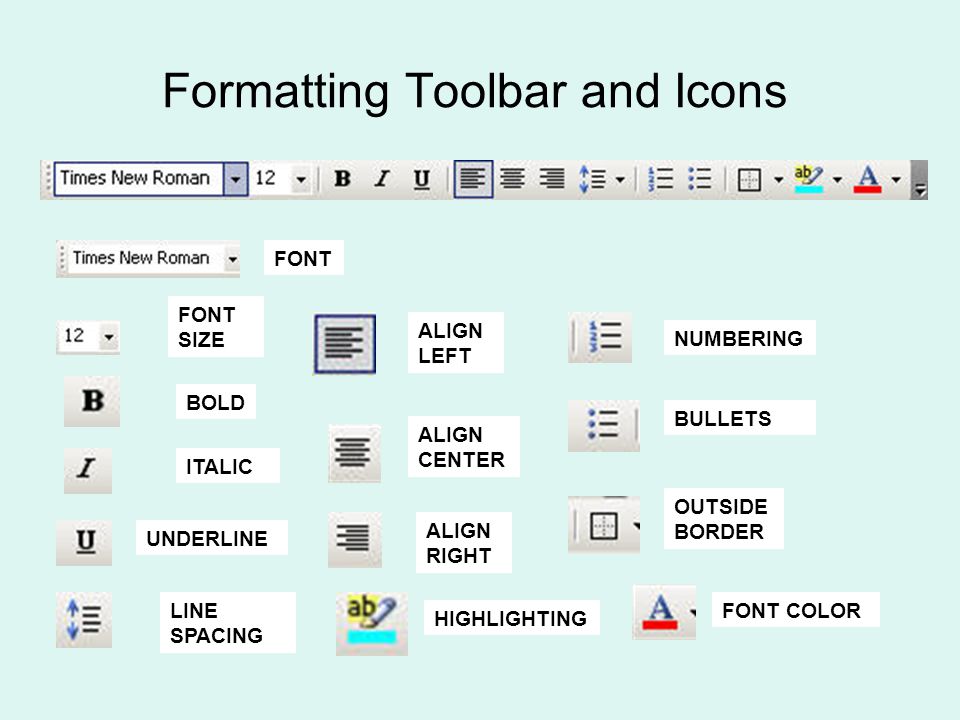 Formatting Toolbar and Icons

Times New Roman 12 B I U ab A

Times New Roman FONT

12 FONT SIZE

B BOLD

I ITALIC

U UNDERLINE

LINE SPACING

ALIGN LEFT

ALIGN CENTER

ALIGN RIGHT

ab HIGHLIGHTING

NUMBERING

BULLETS

OUTSIDE BORDER

A FONT COLOR